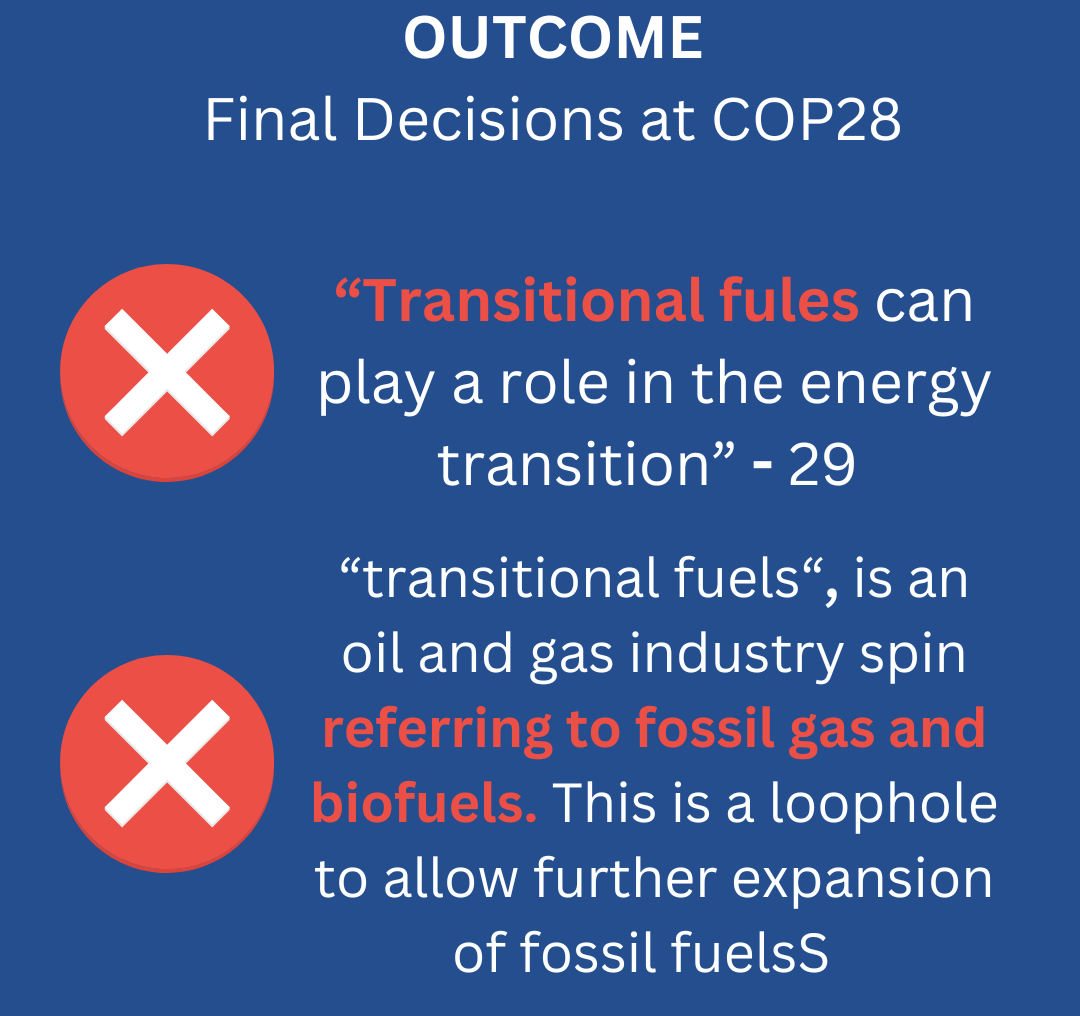 OUTCOME
Final Decisions at COP28

“Transitional fules can play a role in the energy transition” - 29

“transitional fuels“, is an oil and gas industry spin referring to fossil gas and biofuels. This is a loophole to allow further expansion of fossil fuelsS